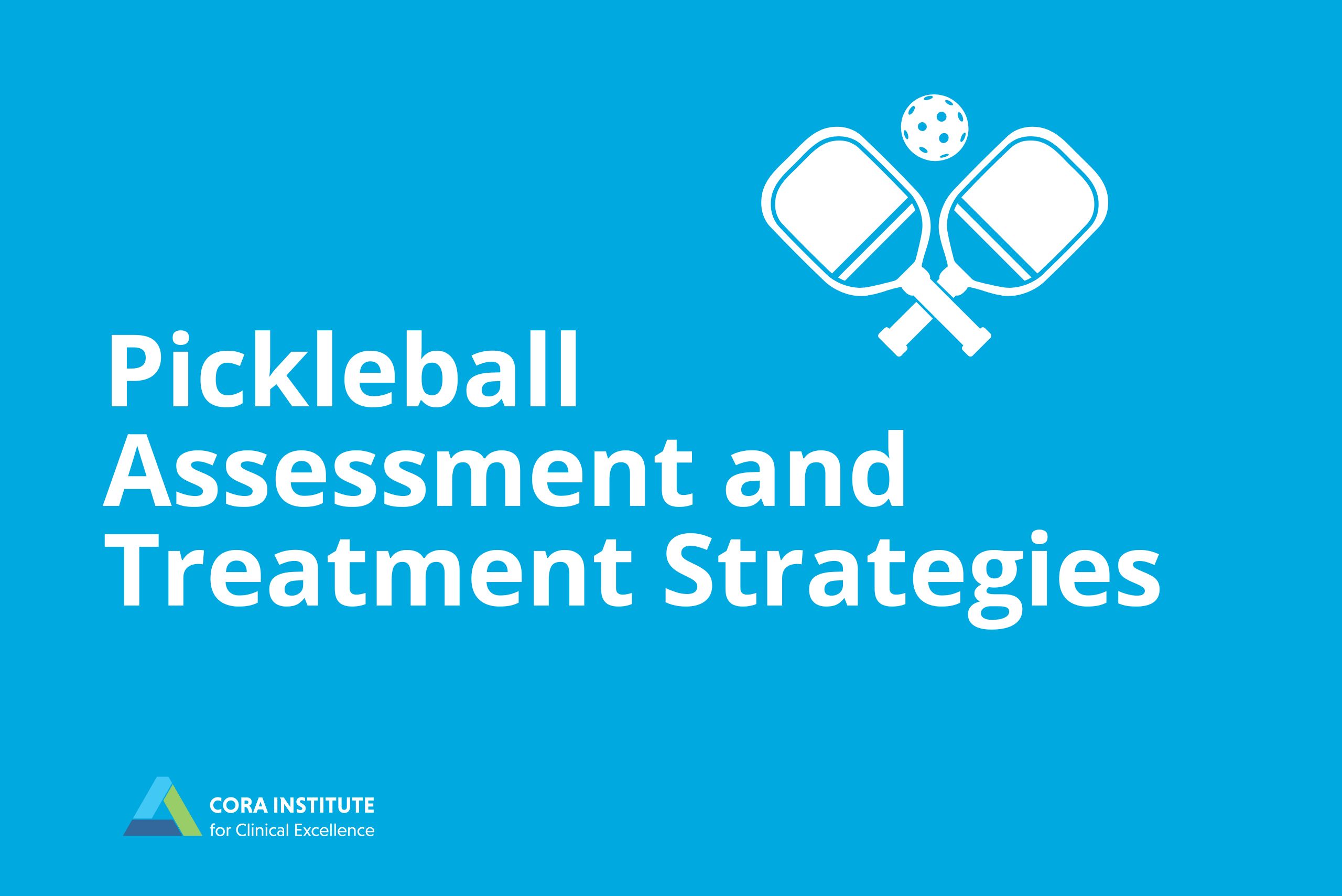 Pickleball Assessment and Treatment Strategies

CORA INSTITUTE
for Clinical Excellence